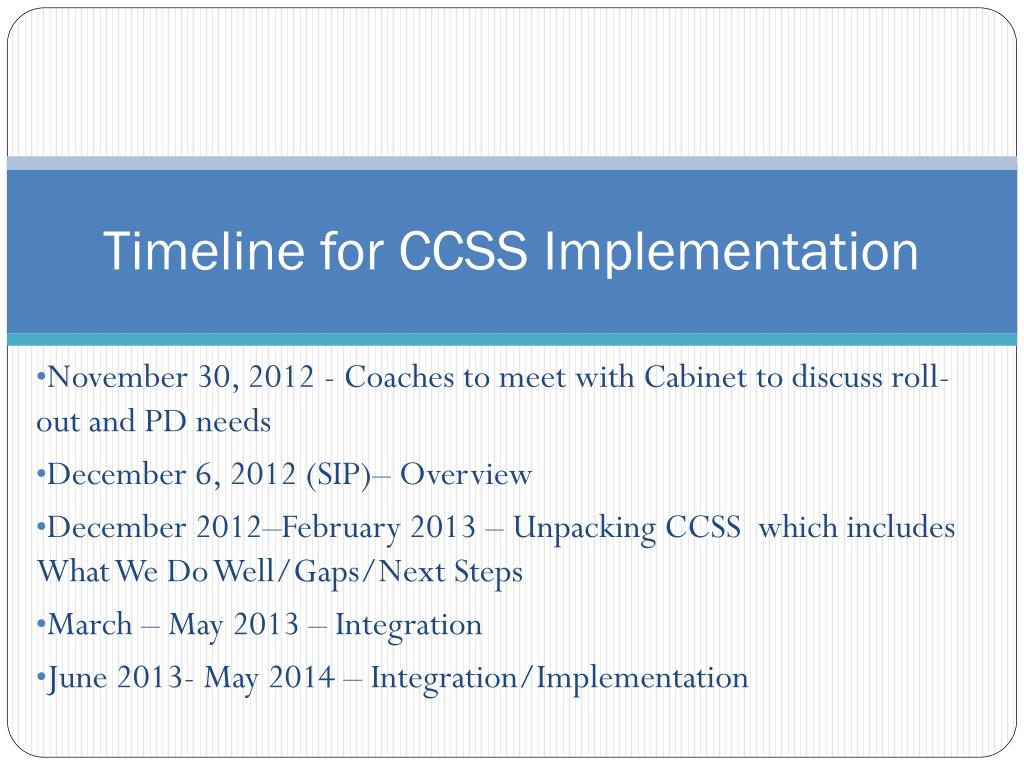 Timeline for CCSS Implementation

•November 30, 2012 - Coaches to meet with Cabinet to discuss roll-out and PD needs

•December 6, 2012 (SIP)– Overview

•December 2012–February 2013 – Unpacking CCSS which includes What We Do Well/Gaps/Next Steps

•March – May 2013 – Integration

•June 2013- May 2014 – Integration/Implementation